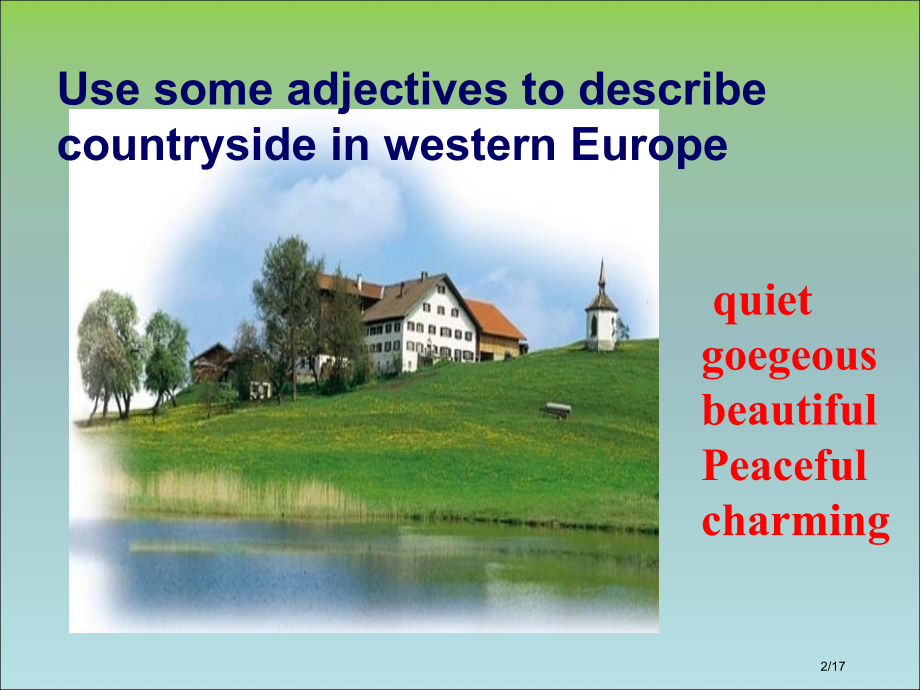 Use some adjectives to describe countryside in western Europe

quiet
goegeous
beautiful
Peaceful
charming

2/17